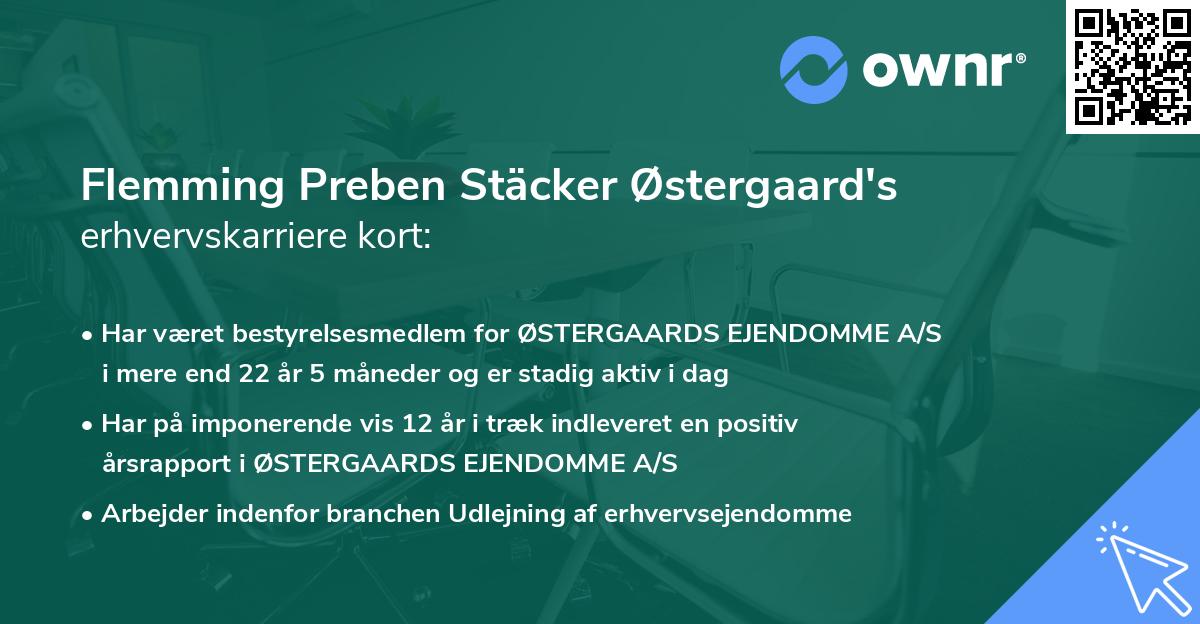 ownr®

Flemming Preben Stäcker Østergaard's erhvervskarriere kort:

• Har været bestyrelsesmedlem for ØSTERGAARDS EJENDOMME A/S i mere end 22 år 5 måneder og er stadig aktiv i dag

• Har på imponerende vis 12 år i træk indleveret en positiv årsrapport i ØSTERGAARDS EJENDOMME A/S

• Arbejder indenfor branchen Udlejning af erhvervsejendomme